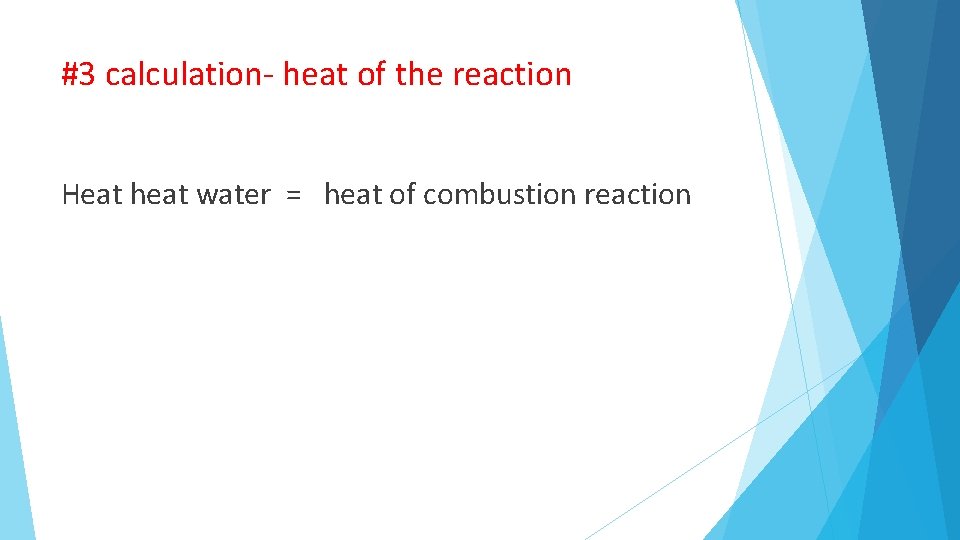 #3 calculation- heat of the reaction

Heat heat water = heat of combustion reaction